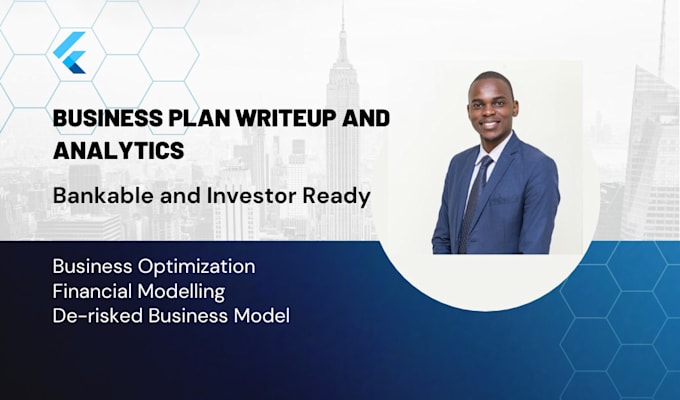 BUSINESS PLAN WRITEUP AND ANALYTICS

Bankable and Investor Ready

Business Optimization
Financial Modelling
De-risked Business Model